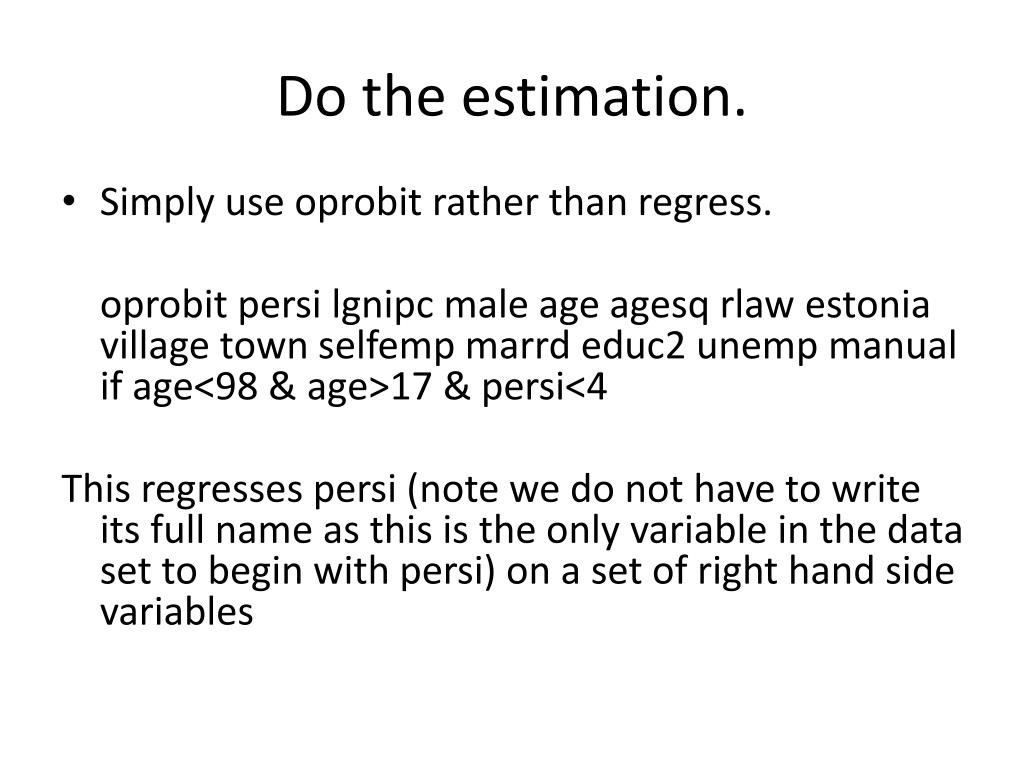 Do the estimation.

• Simply use oprobit rather than regress.

oprobit persi lgnipc male age agesq rlaw estonia village town selfemp marrd educ2 unemp manual if age<98 & age>17 & persi<4

This regresses persi (note we do not have to write its full name as this is the only variable in the data set to begin with persi) on a set of right hand side variables